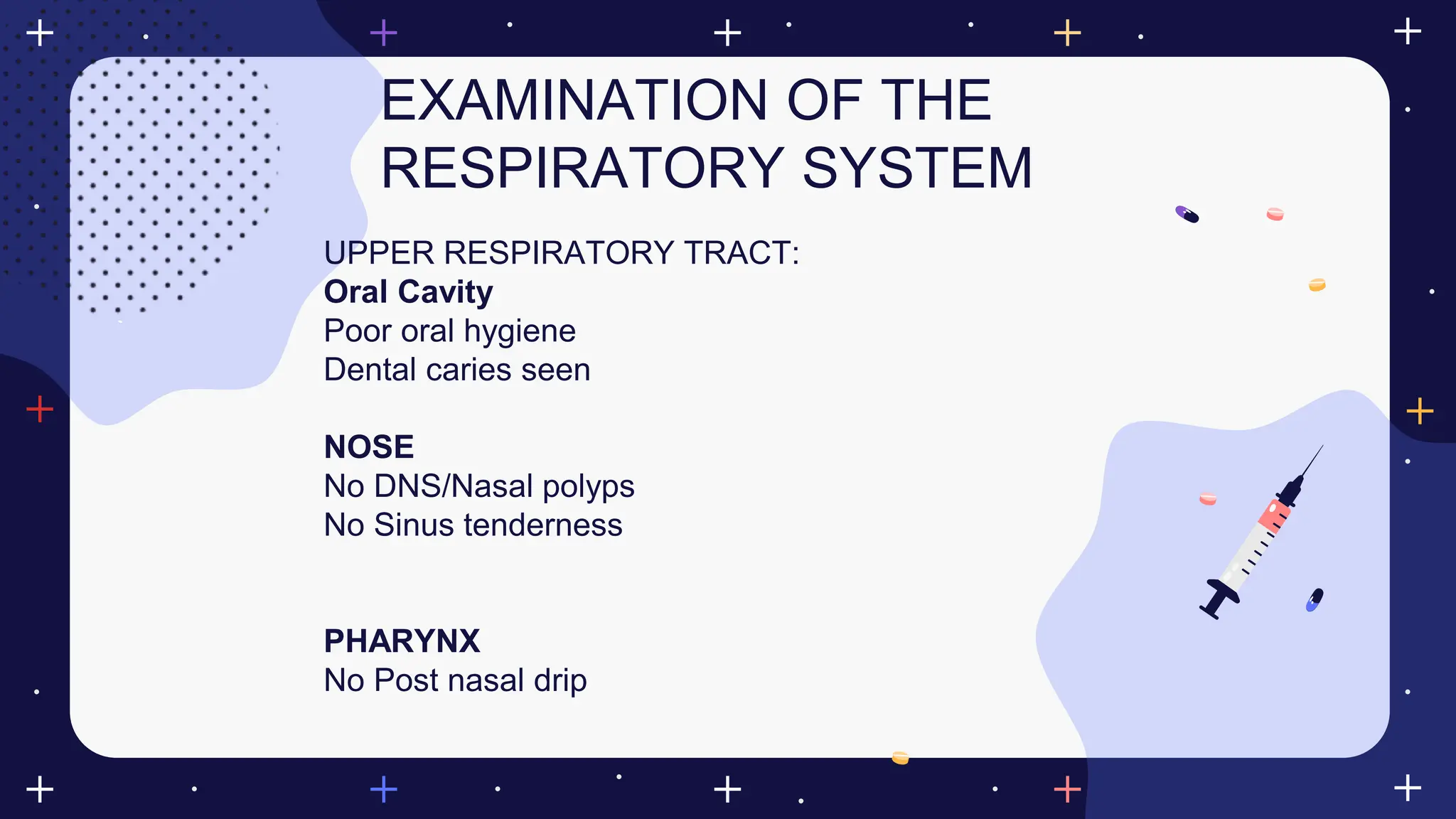 EXAMINATION OF THE RESPIRATORY SYSTEM

UPPER RESPIRATORY TRACT:
Oral Cavity
Poor oral hygiene
Dental caries seen

NOSE
No DNS/Nasal polyps
No Sinus tenderness

PHARYNX
No Post nasal drip